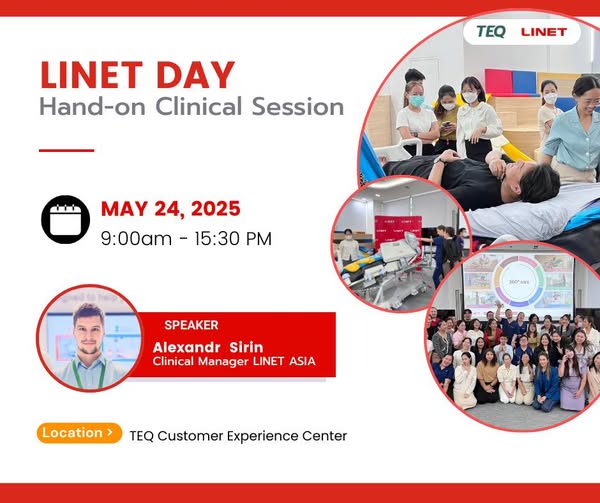 TEQ LINET

LINET DAY
Hand-on Clinical Session

MAY 24, 2025
9:00am - 15:30 PM

SPEAKER
Alexandr Sirin
Clinical Manager LINET ASIA

Location >
TEQ Customer Experience Center